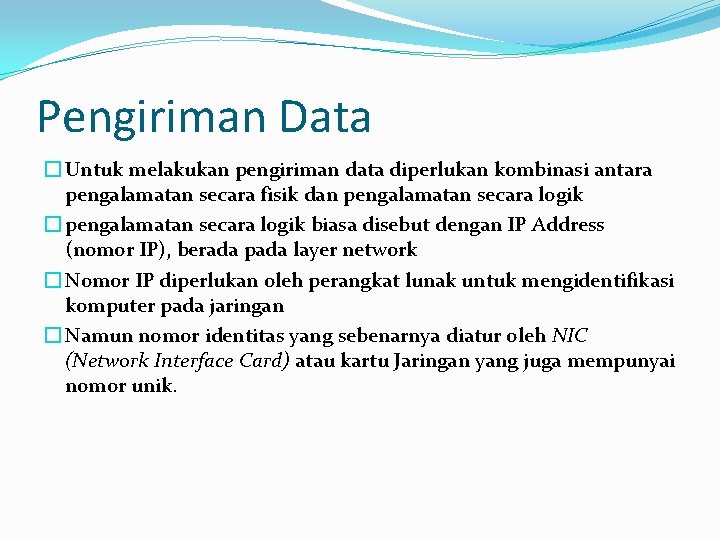 Pengiriman Data

Untuk melakukan pengiriman data diperlukan kombinasi antara pengalamatan secara fisik dan pengalamatan secara logik

pengalamatan secara logik biasa disebut dengan IP Address (nomor IP), berada pada layer network

Nomor IP diperlukan oleh perangkat lunak untuk mengidentifikasi komputer pada jaringan

Namun nomor identitas yang sebenarnya diatur oleh NIC (Network Interface Card) atau kartu Jaringan yang juga mempunyai nomor unik.